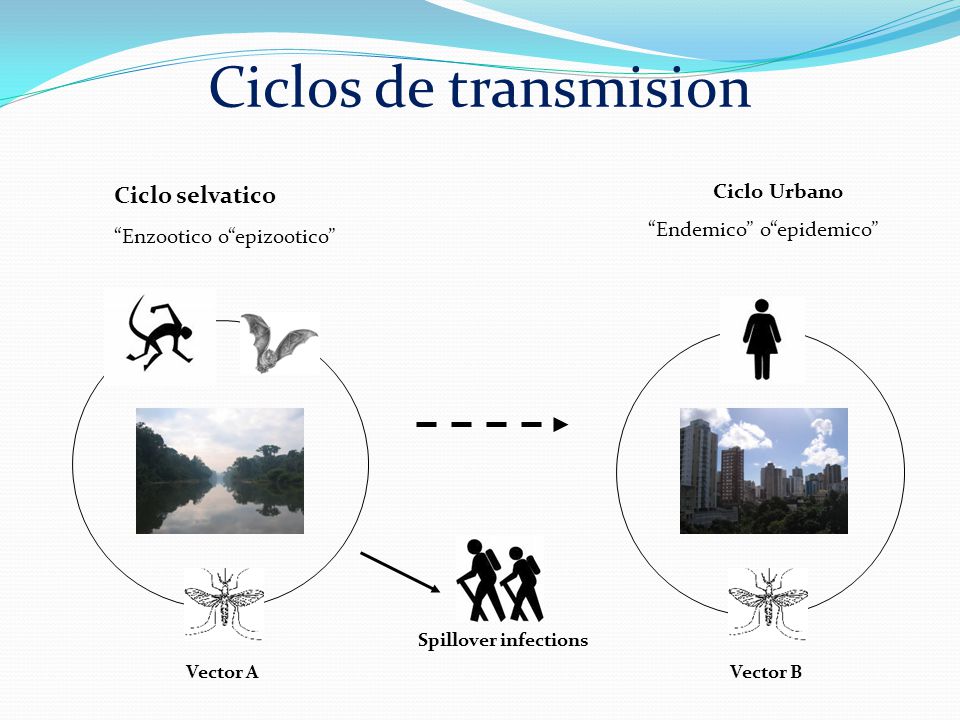 Ciclos de transmision

Ciclo selvatico

“Enzootico o“epizootico”

Ciclo Urbano

“Endemico” o“epidemico”

Spillover infections

Vector A

Vector B